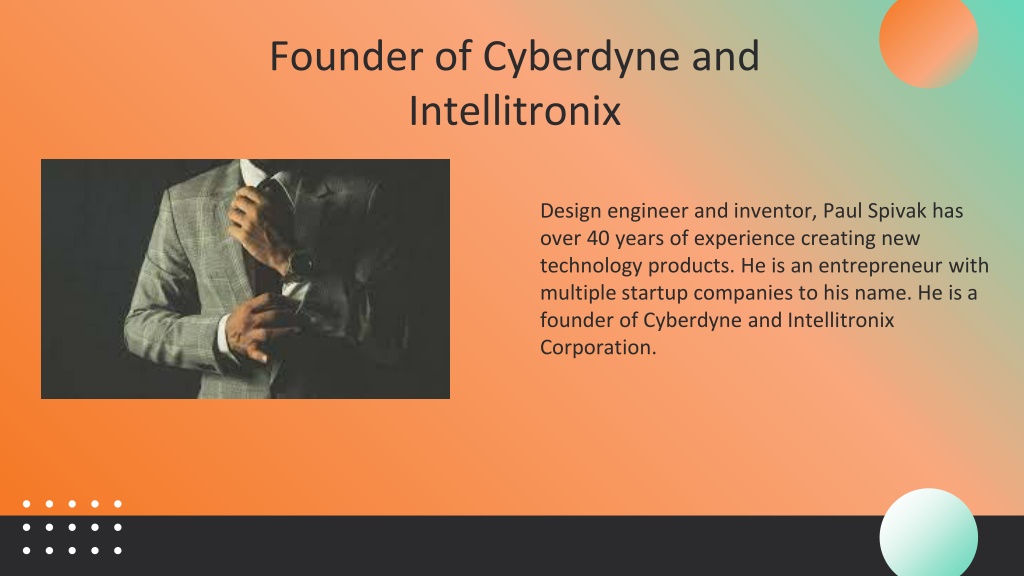 Founder of Cyberdyne and Intellitronix

Design engineer and inventor, Paul Spivak has over 40 years of experience creating new technology products. He is an entrepreneur with multiple startup companies to his name. He is a founder of Cyberdyne and Intellitronix Corporation.